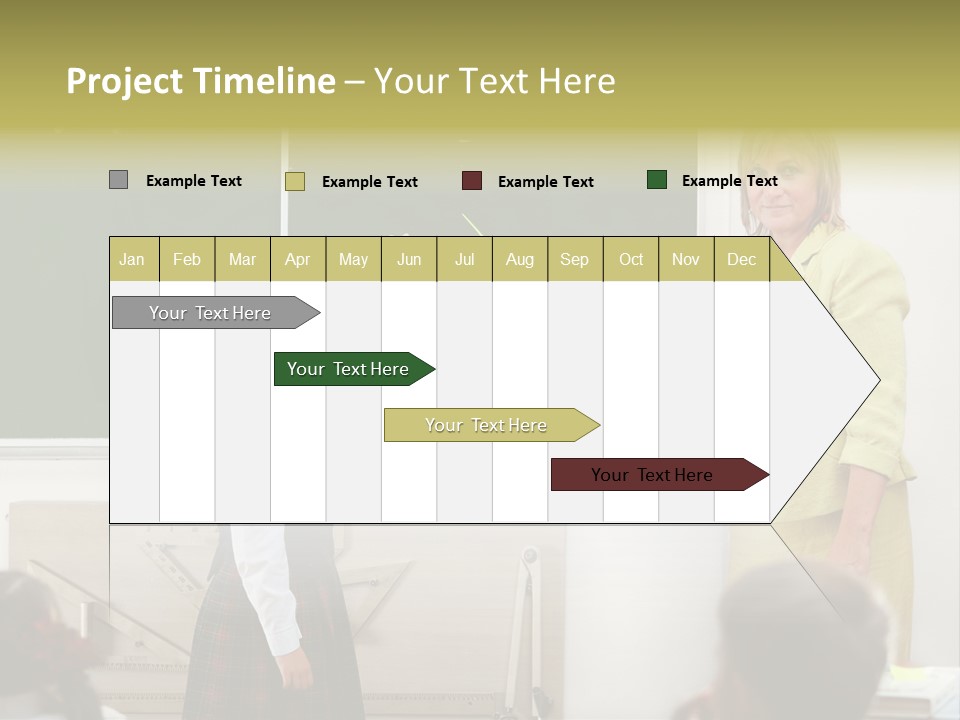 Project Timeline – Your Text Here

Example Text Example Text Example Text Example Text

| Jan | Feb | Mar | Apr | May | Jun | Jul | Aug | Sep | Oct | Nov | Dec |
|---|---|---|---|---|---|---|---|---|---|---|---|

Your Text Here

Your Text Here

Your Text Here

Your Text Here